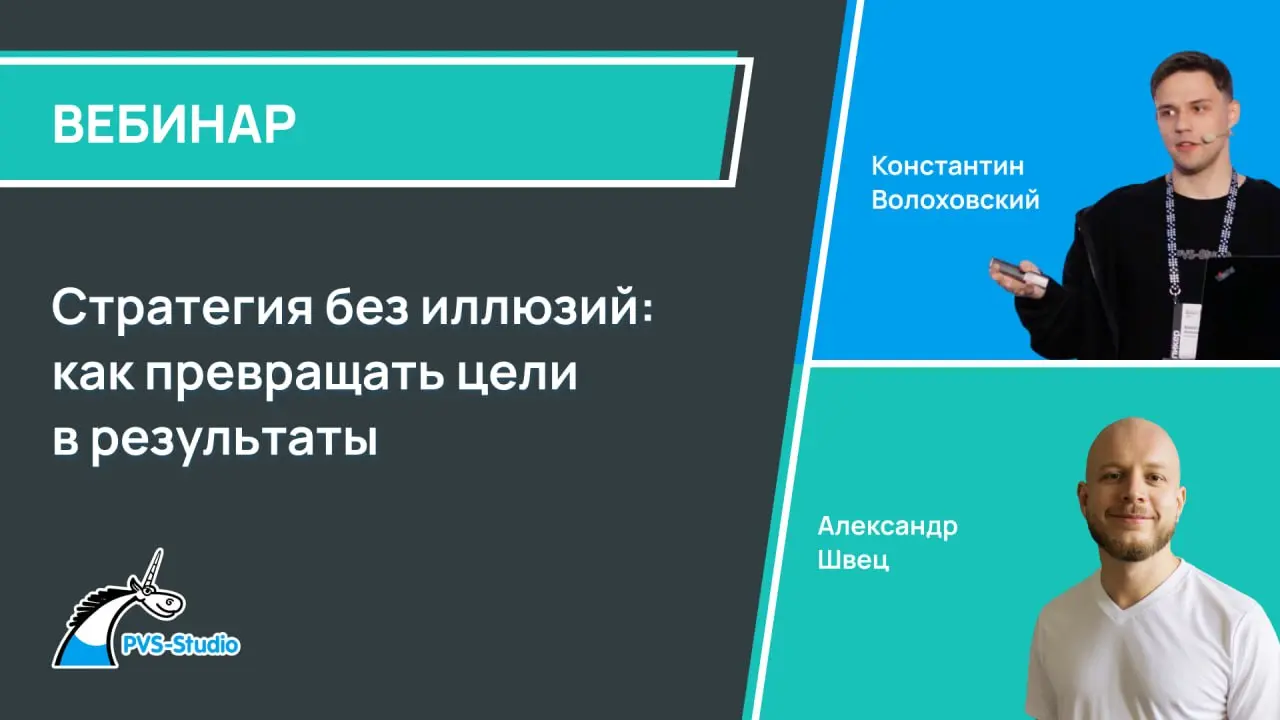 ВЕБИНАР

Стратегия без иллюзий: как превращать цели в результаты

PVS-Studio

Константин Волоховский

Александр Швец